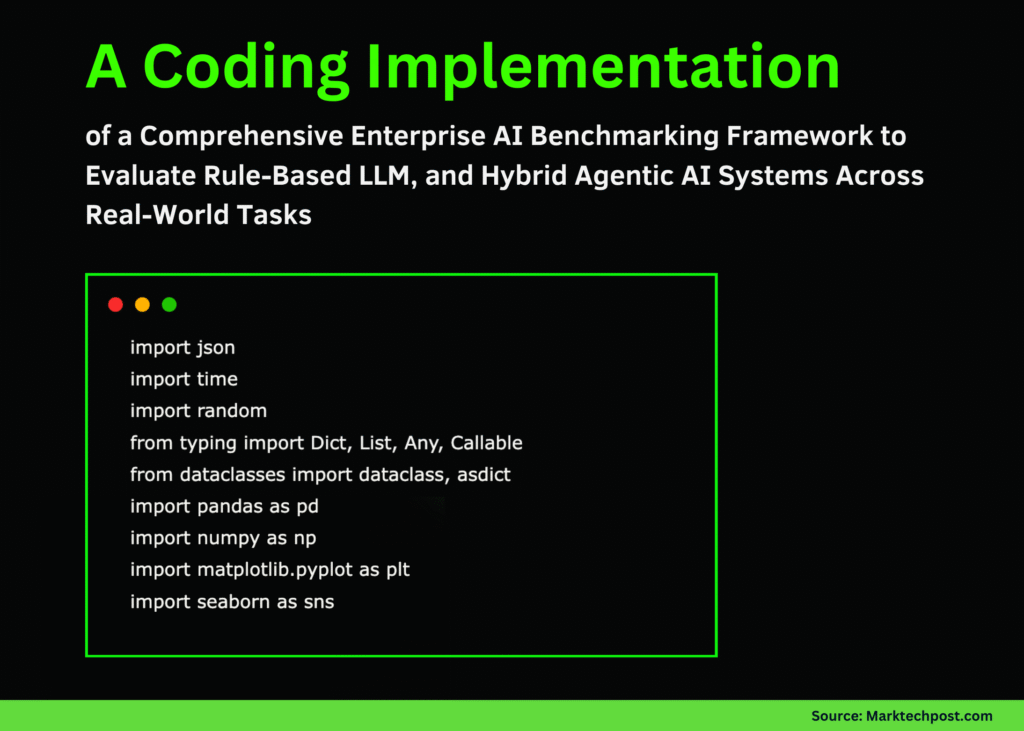 A Coding Implementation

of a Comprehensive Enterprise AI Benchmarking Framework to Evaluate Rule-Based LLM, and Hybrid Agentic AI Systems Across Real-World Tasks

import json
import time
import random
from typing import Dict, List, Any, Callable
from dataclasses import dataclass, asdict
import pandas as pd
import numpy as np
import matplotlib.pyplot as plt
import seaborn as sns

Source: Marktechpost.com